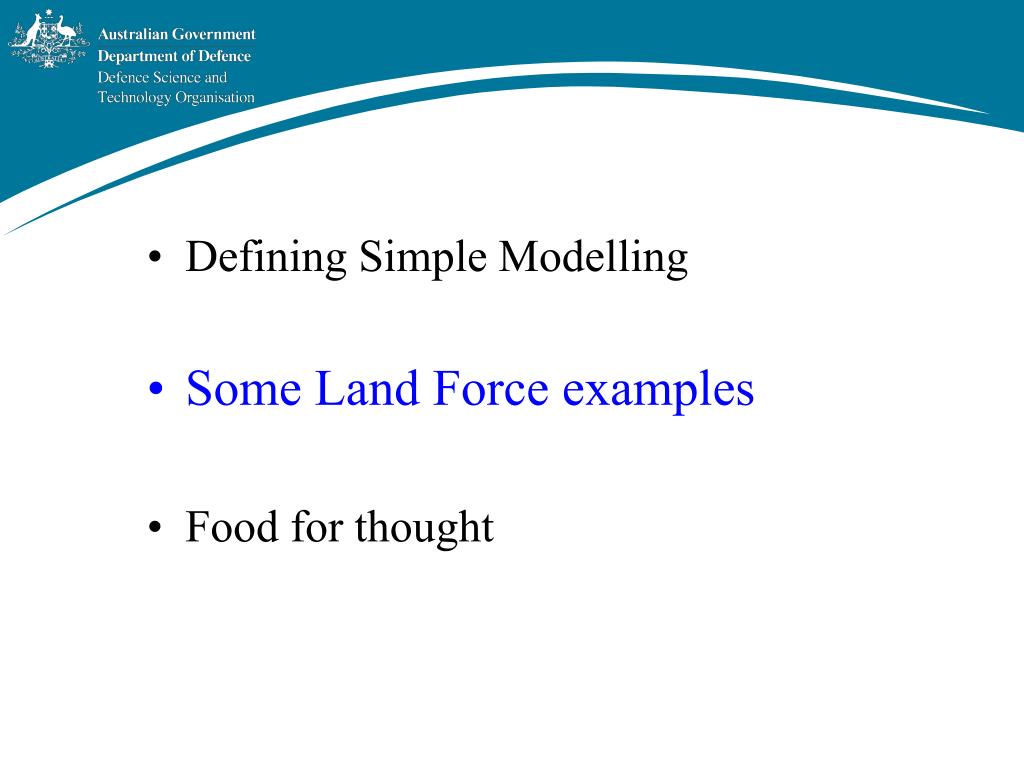 Australian Government
Department of Defence
Defence Science and Technology Organisation

• Defining Simple Modelling

• Some Land Force examples

• Food for thought